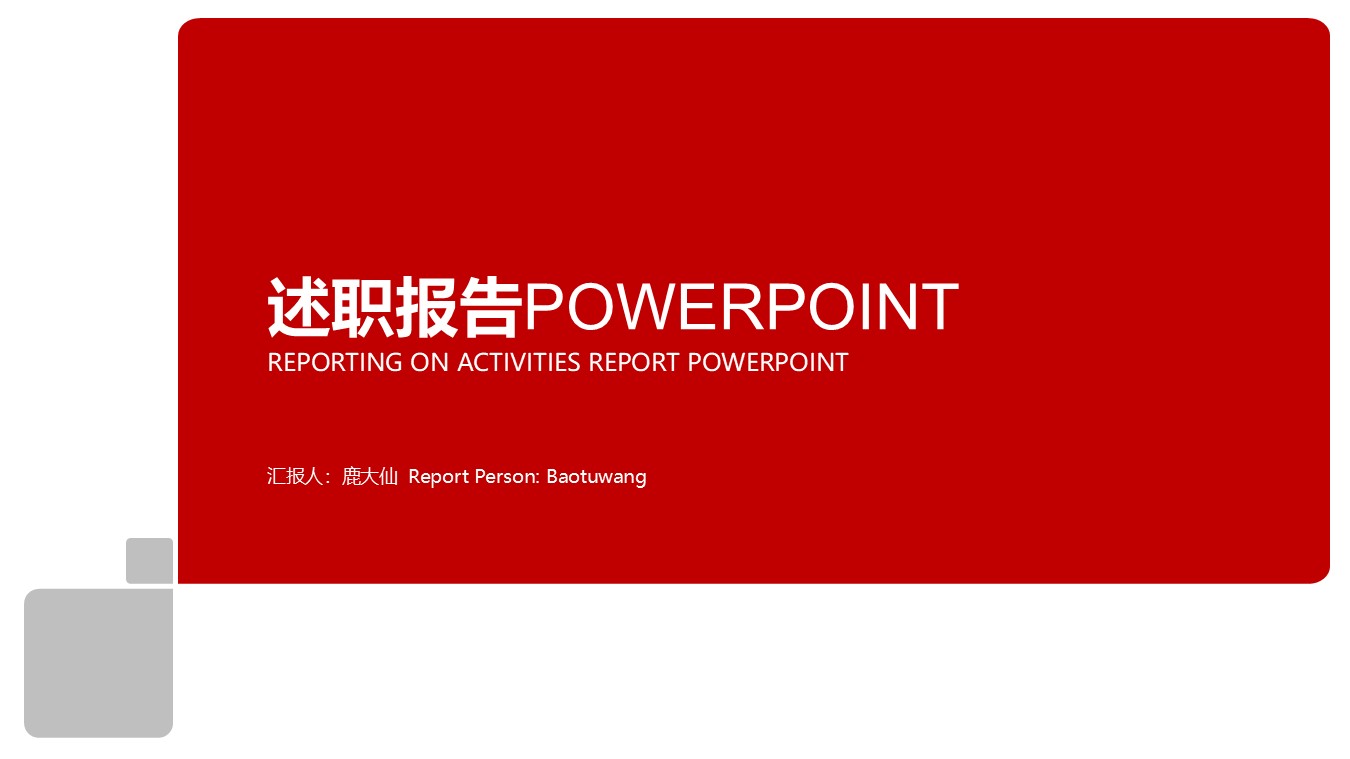 述职报告POWERPOINT
REPORTING ON ACTIVITIES REPORT POWERPOINT

汇报人：鹿大仙 Report Person: Baotuwang